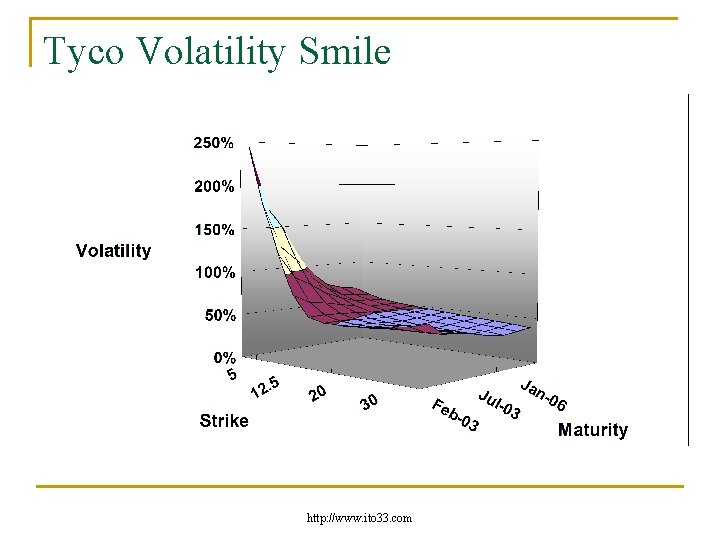 Tyco Volatility Smile

250%
200%
150%
100%
50%
0%

Volatility

5
12.5
20
30

Strike

Feb-03
Jul-03
Jan-06

Maturity

http://www.ito33.com